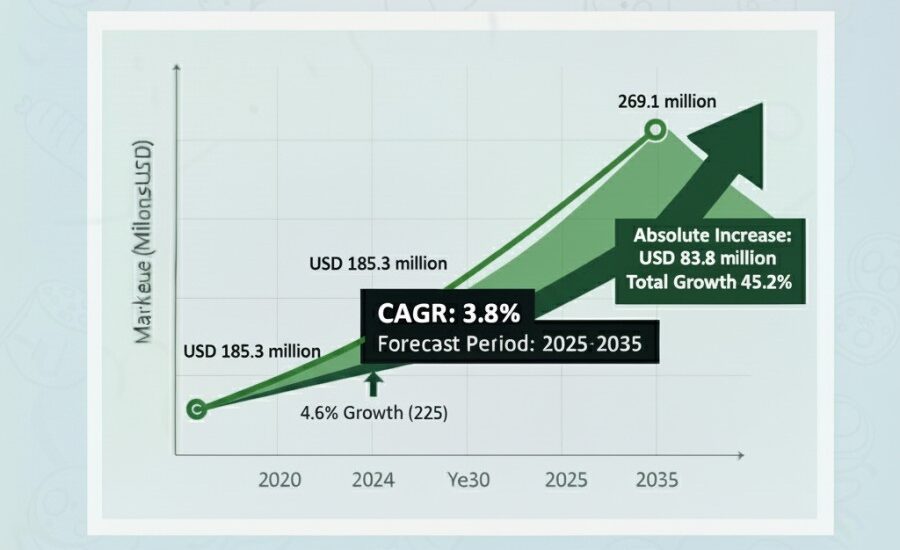 Markeue (MilonsUSD)

269.1 million

Absolute Increase:
USD 83.8 million
Total Growth 45.2%

USD 185.3 million

CAGR: 3.8%
Forecast Period: 2025-2035

USD 185.3 million

4.6% Growth (225)

2020
2024
Ye30
2025
2035